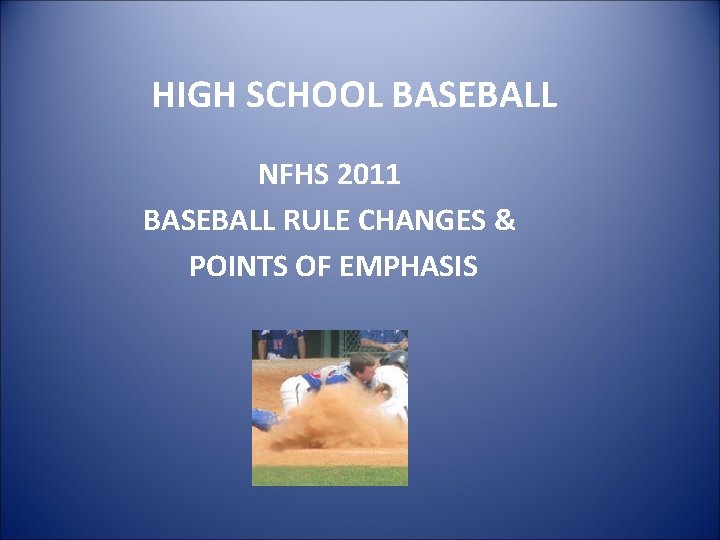 HIGH SCHOOL BASEBALL

NFHS 2011

BASEBALL RULE CHANGES &

POINTS OF EMPHASIS